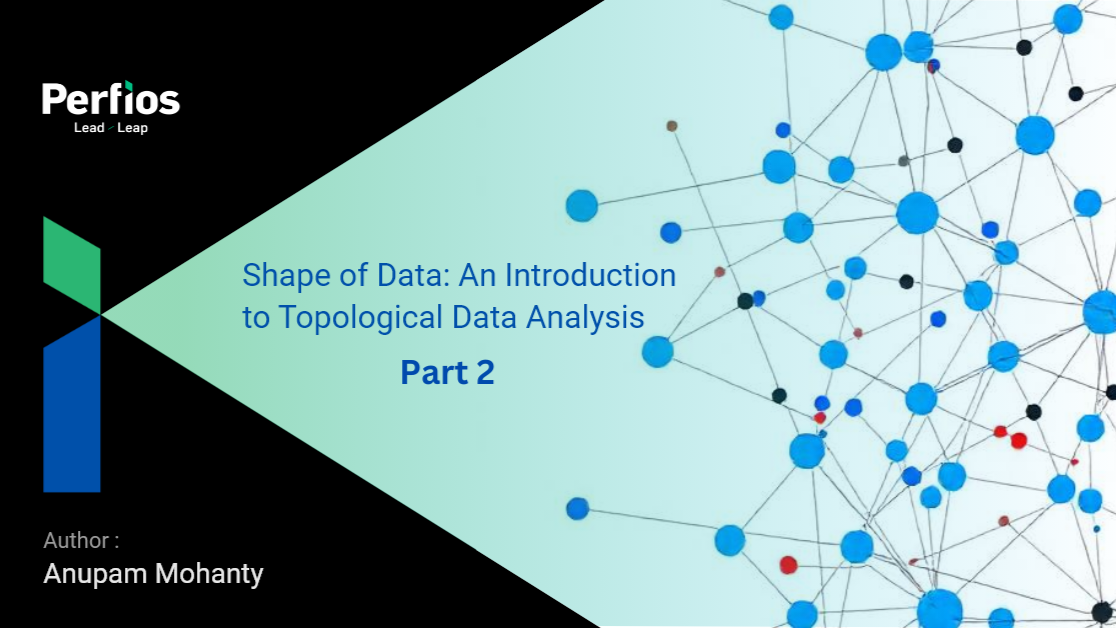 Perfios
Lead / Leap

Shape of Data: An Introduction to Topological Data Analysis

Part 2

Author :
Anupam Mohanty